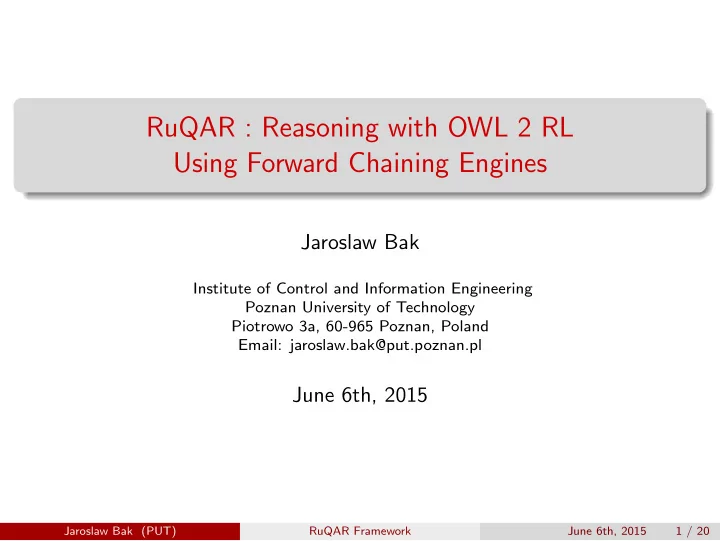 RuQAR : Reasoning with OWL 2 RL Using Forward Chaining Engines

Jaroslaw Bak

Institute of Control and Information Engineering
Poznan University of Technology
Piotrowo 3a, 60-965 Poznan, Poland
Email: jaroslaw.bak@put.poznan.pl

June 6th, 2015

Jaroslaw Bak (PUT) RuQAR Framework June 6th, 2015 1 / 20